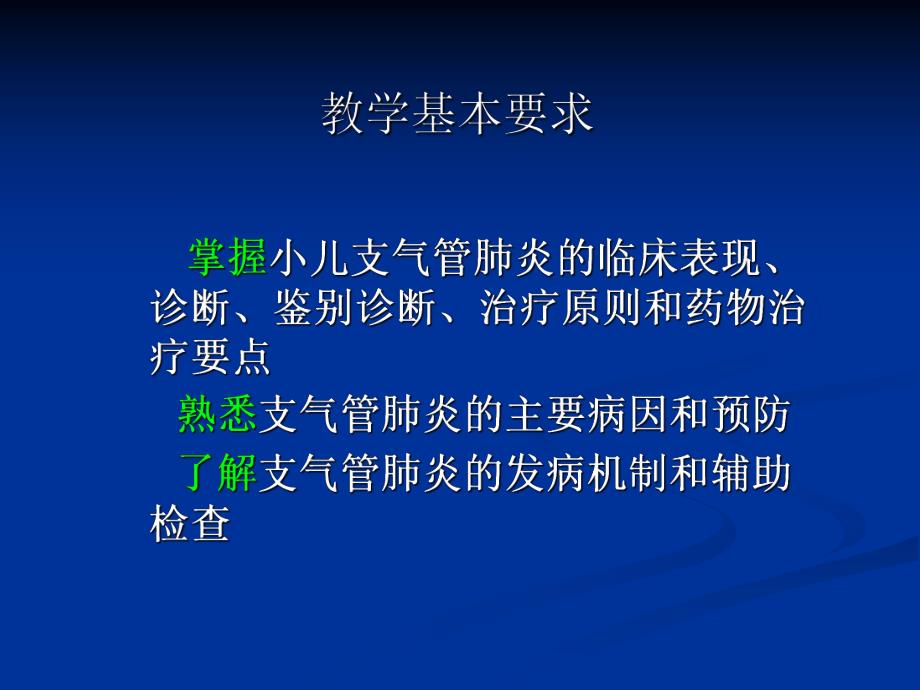 教学基本要求

掌握小儿支气管肺炎的临床表现、诊断、鉴别诊断、治疗原则和药物治疗要点

熟悉支气管肺炎的主要病因和预防

了解支气管肺炎的发病机制和辅助检查